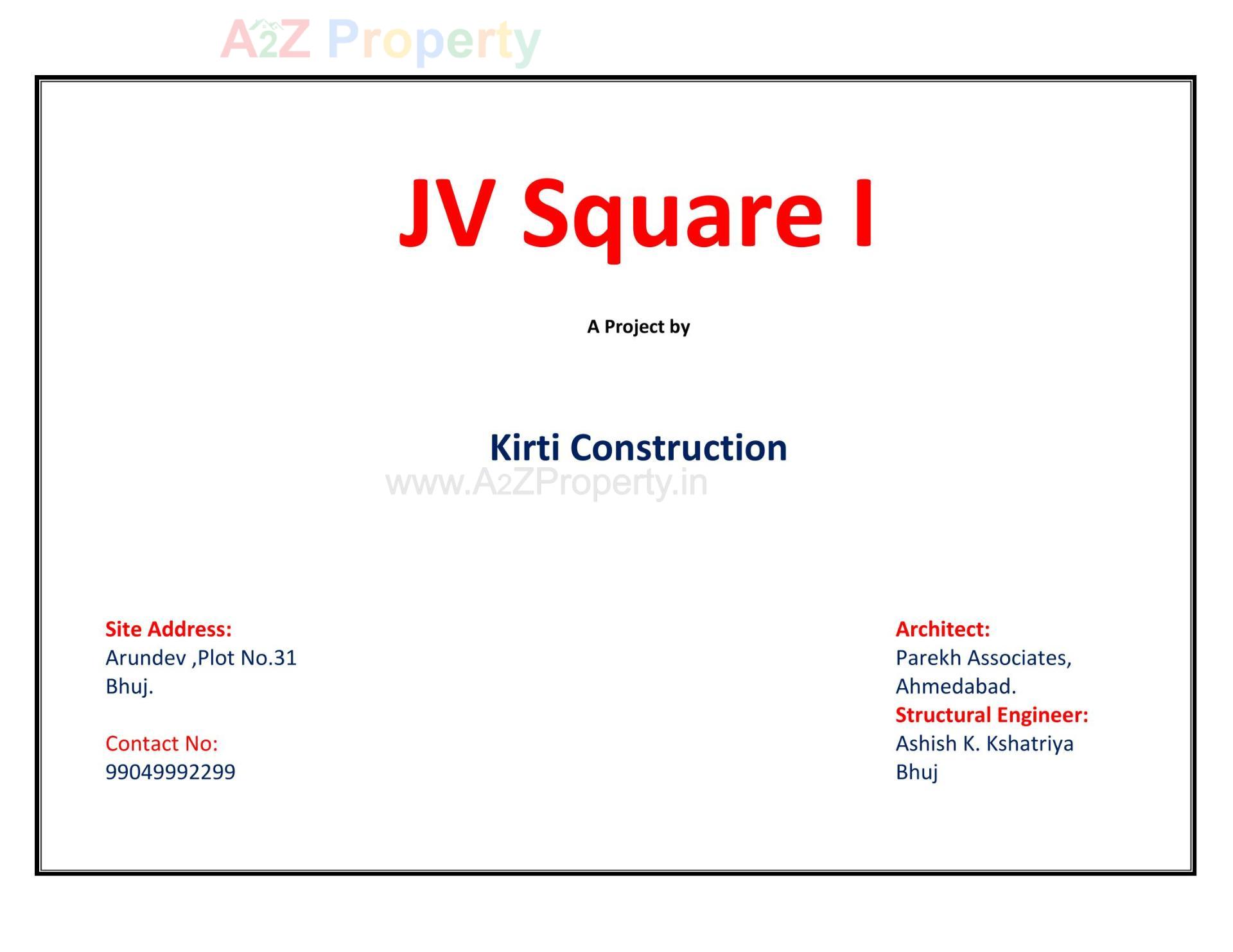 A2Z Property

JV Square I

A Project by

Kirti Construction

www.A2ZProperty.in

Site Address:
Arundev ,Plot No.31
Bhuj.

Contact No:
99049992299

Architect:
Parekh Associates,
Ahmedabad.
Structural Engineer:
Ashish K. Kshatriya
Bhuj